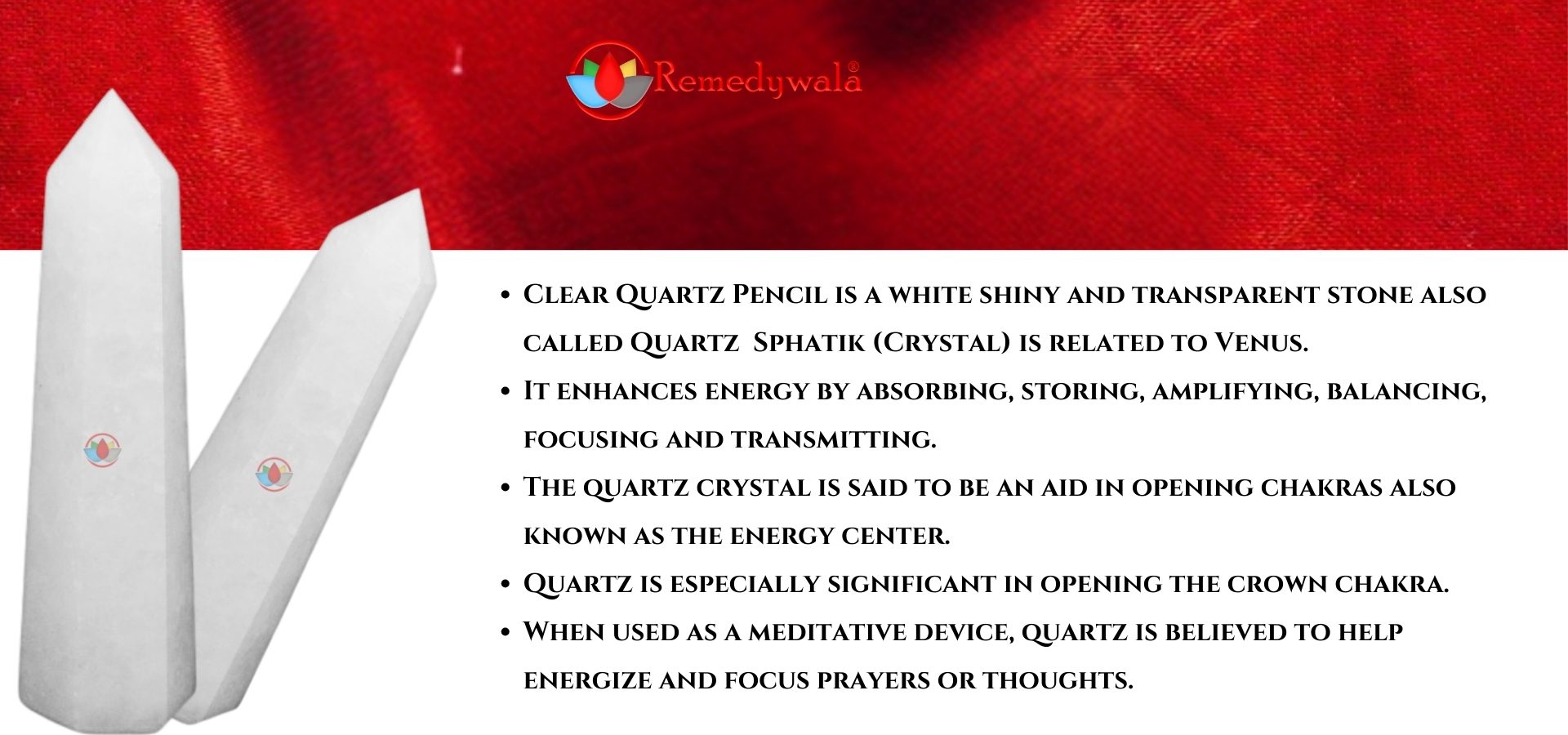 Remedywala®

- Clear Quartz Pencil is a white shiny and transparent stone also called Quartz Sphatik (Crystal) is related to Venus.
- It enhances energy by absorbing, storing, amplifying, balancing, focusing and transmitting.
- The quartz crystal is said to be an aid in opening chakras also known as the energy center.
- Quartz is especially significant in opening the crown chakra.
- When used as a meditative device, quartz is believed to help energize and focus prayers or thoughts.